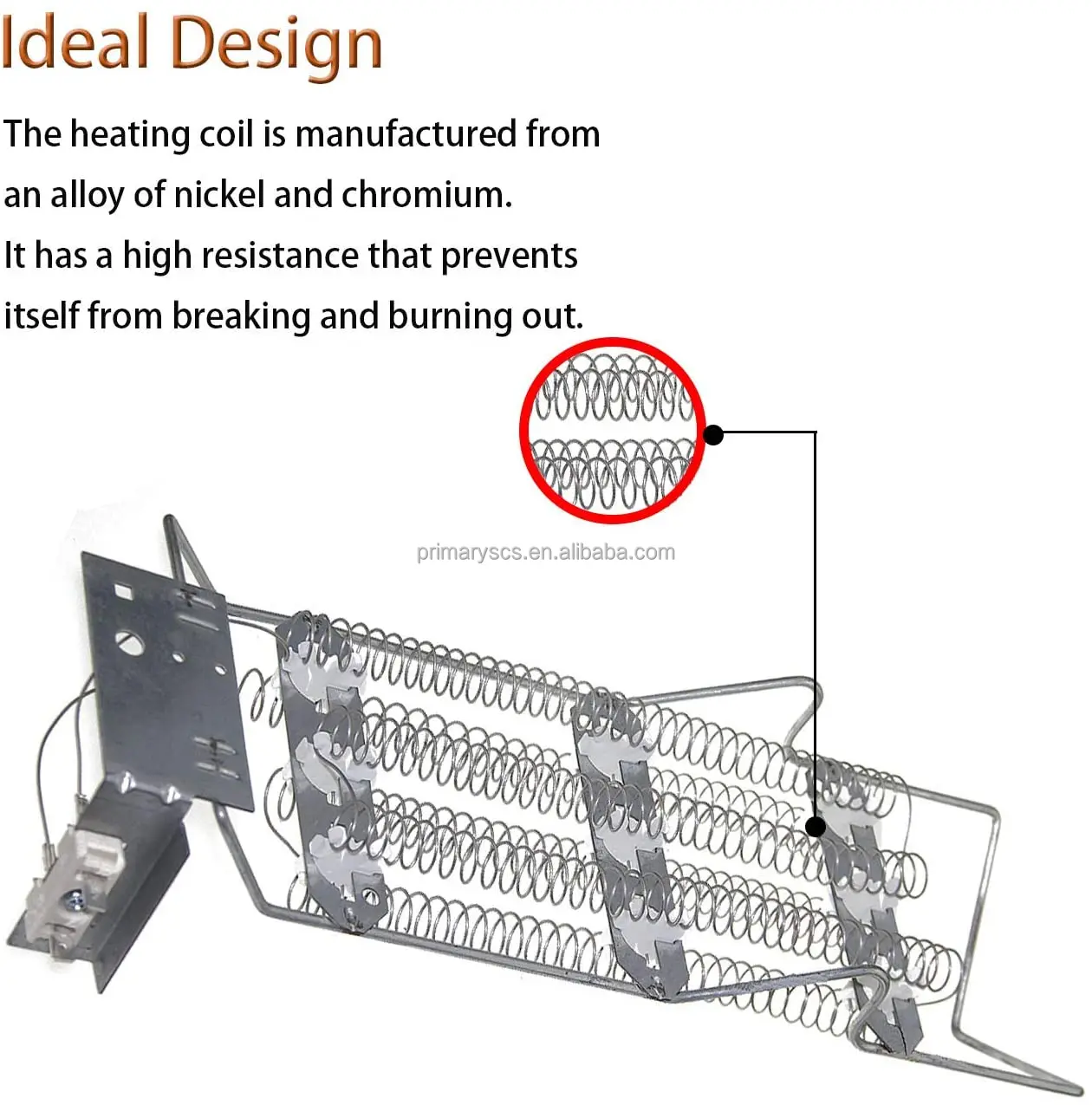 Ideal Design

The heating coil is manufactured from an alloy of nickel and chromium. It has a high resistance that prevents itself from breaking and burning out.

primaryscs.en.alibaba.com